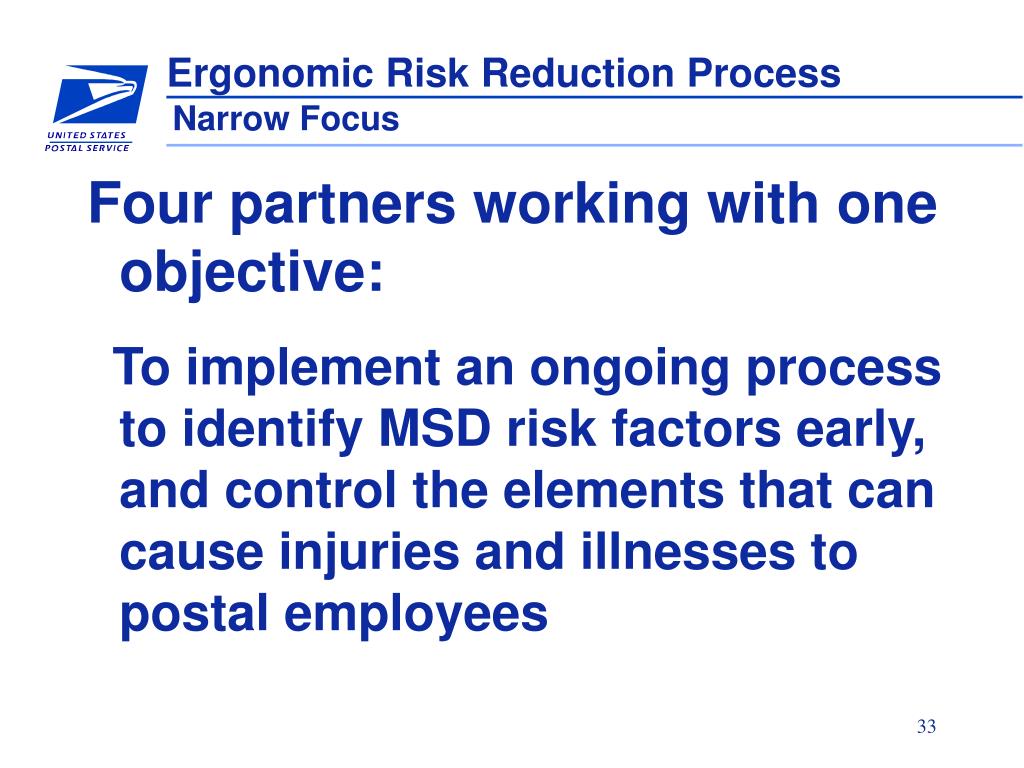 UNITED STATES POSTAL SERVICE

Ergonomic Risk Reduction Process
Narrow Focus

Four partners working with one objective:

To implement an ongoing process to identify MSD risk factors early, and control the elements that can cause injuries and illnesses to postal employees

33